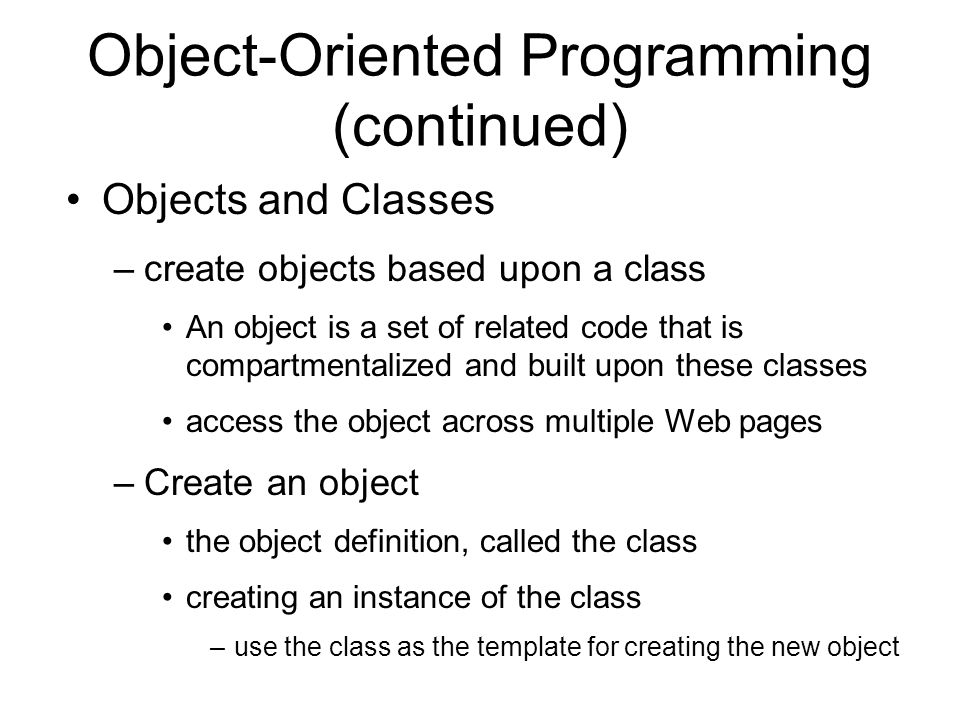 Object-Oriented Programming (continued)

• Objects and Classes

– create objects based upon a class

• An object is a set of related code that is compartmentalized and built upon these classes

• access the object across multiple Web pages

– Create an object

• the object definition, called the class

• creating an instance of the class

– use the class as the template for creating the new object